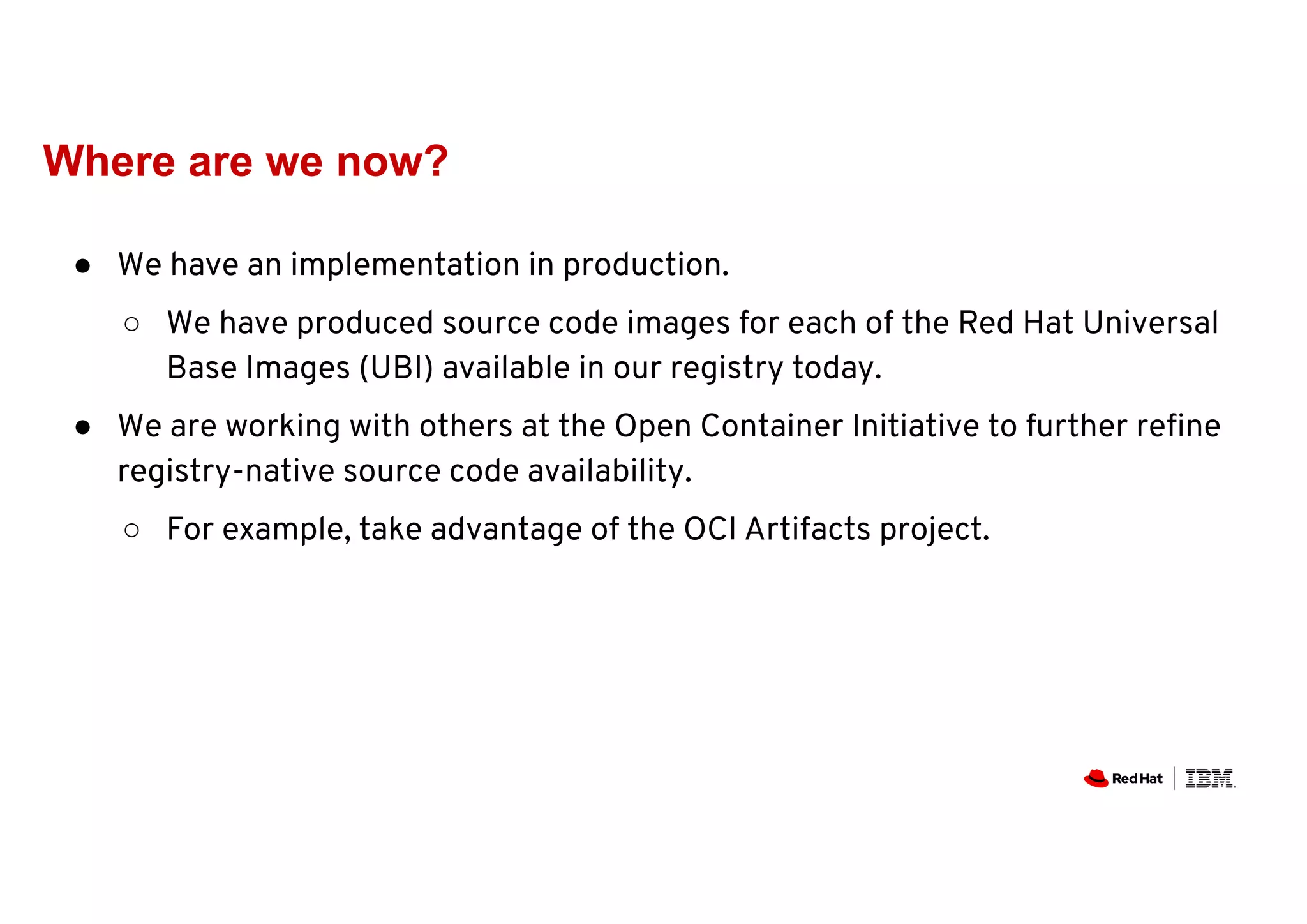 Where are we now?

● We have an implementation in production.

○ We have produced source code images for each of the Red Hat Universal Base Images (UBI) available in our registry today.

● We are working with others at the Open Container Initiative to further refine registry-native source code availability.

○ For example, take advantage of the OCI Artifacts project.

Red Hat | IBM